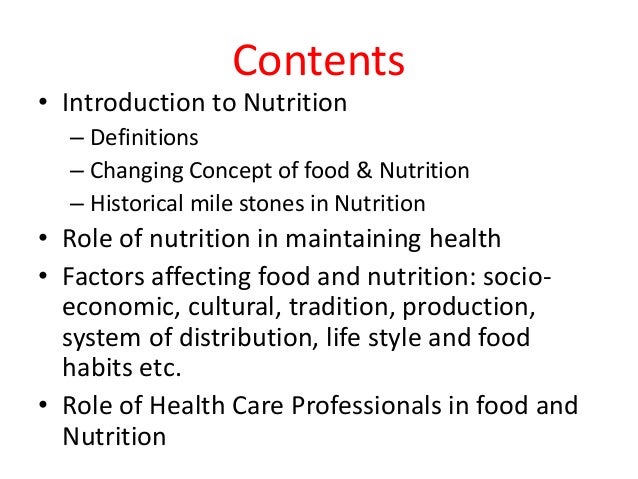 Contents

• Introduction to Nutrition
– Definitions
– Changing Concept of food & Nutrition
– Historical mile stones in Nutrition
• Role of nutrition in maintaining health
• Factors affecting food and nutrition: socio-economic, cultural, tradition, production, system of distribution, life style and food habits etc.
• Role of Health Care Professionals in food and Nutrition